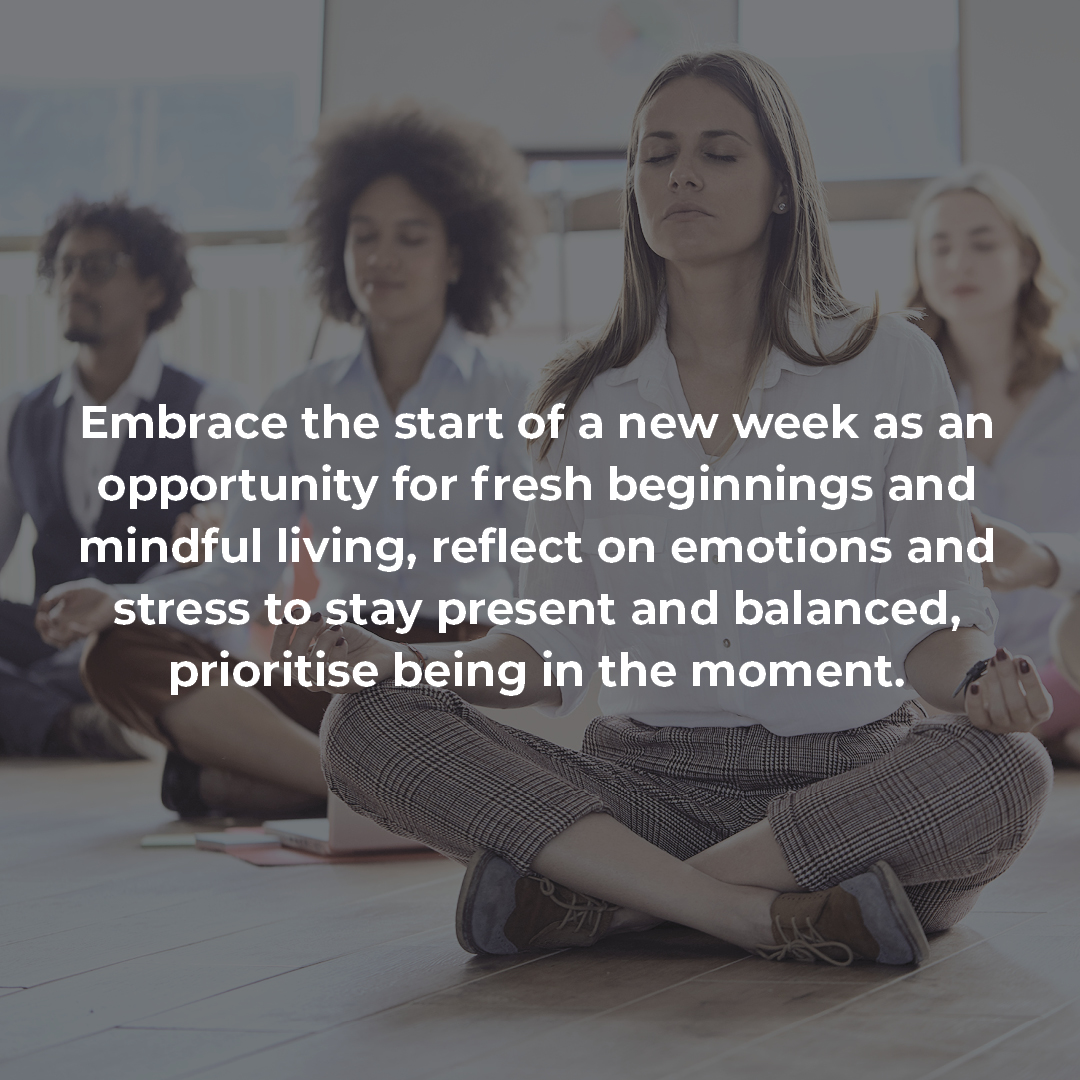 Embrace the start of a new week as an opportunity for fresh beginnings and mindful living, reflect on emotions and stress to stay present and balanced, prioritise being in the moment.